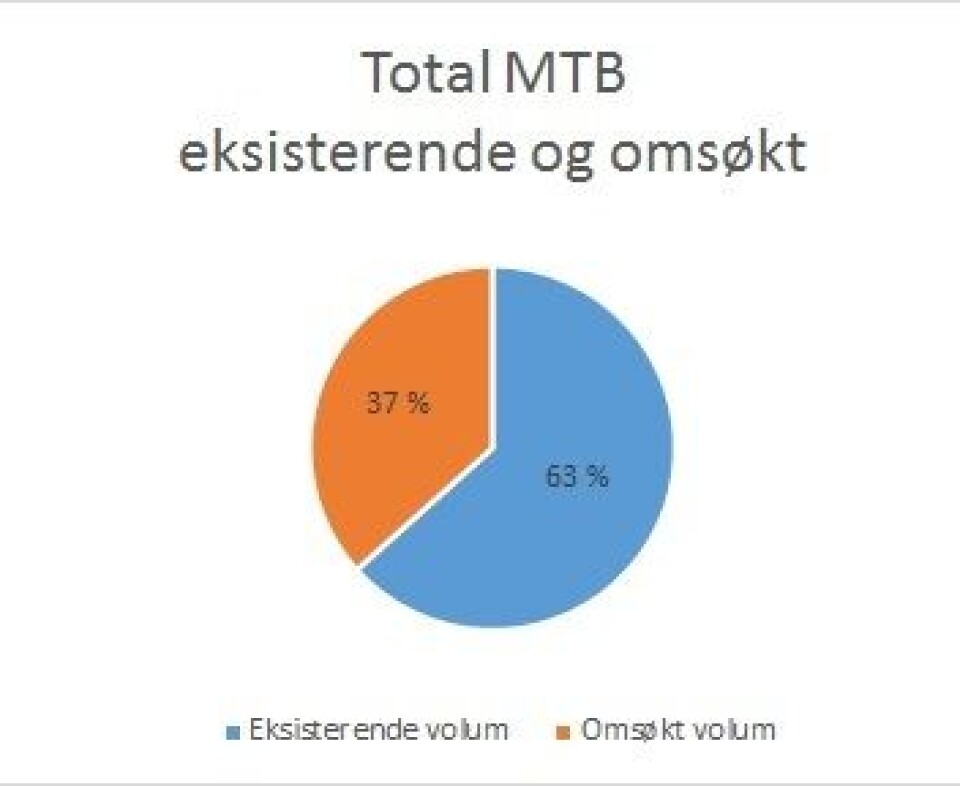 Total MTB
eksisterende og omsøkt

37 %

63 %

Eksisterende volum
Omsøkt volum